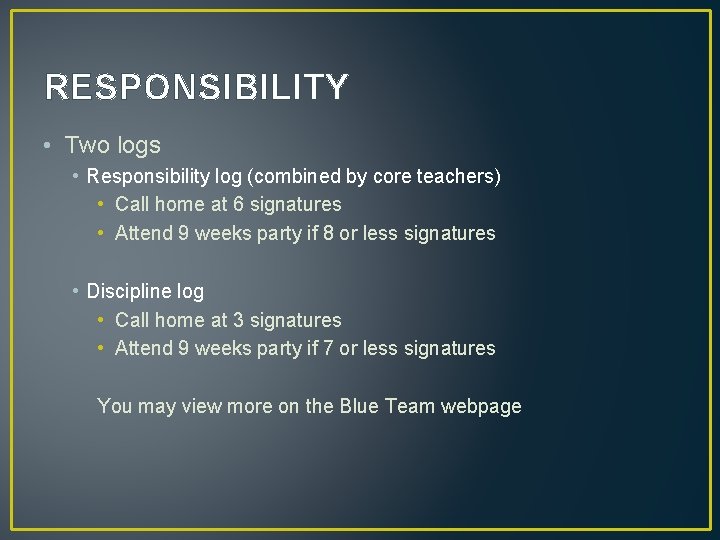 RESPONSIBILITY

• Two logs
• Responsibility log (combined by core teachers)
• Call home at 6 signatures
• Attend 9 weeks party if 8 or less signatures

• Discipline log
• Call home at 3 signatures
• Attend 9 weeks party if 7 or less signatures

You may view more on the Blue Team webpage